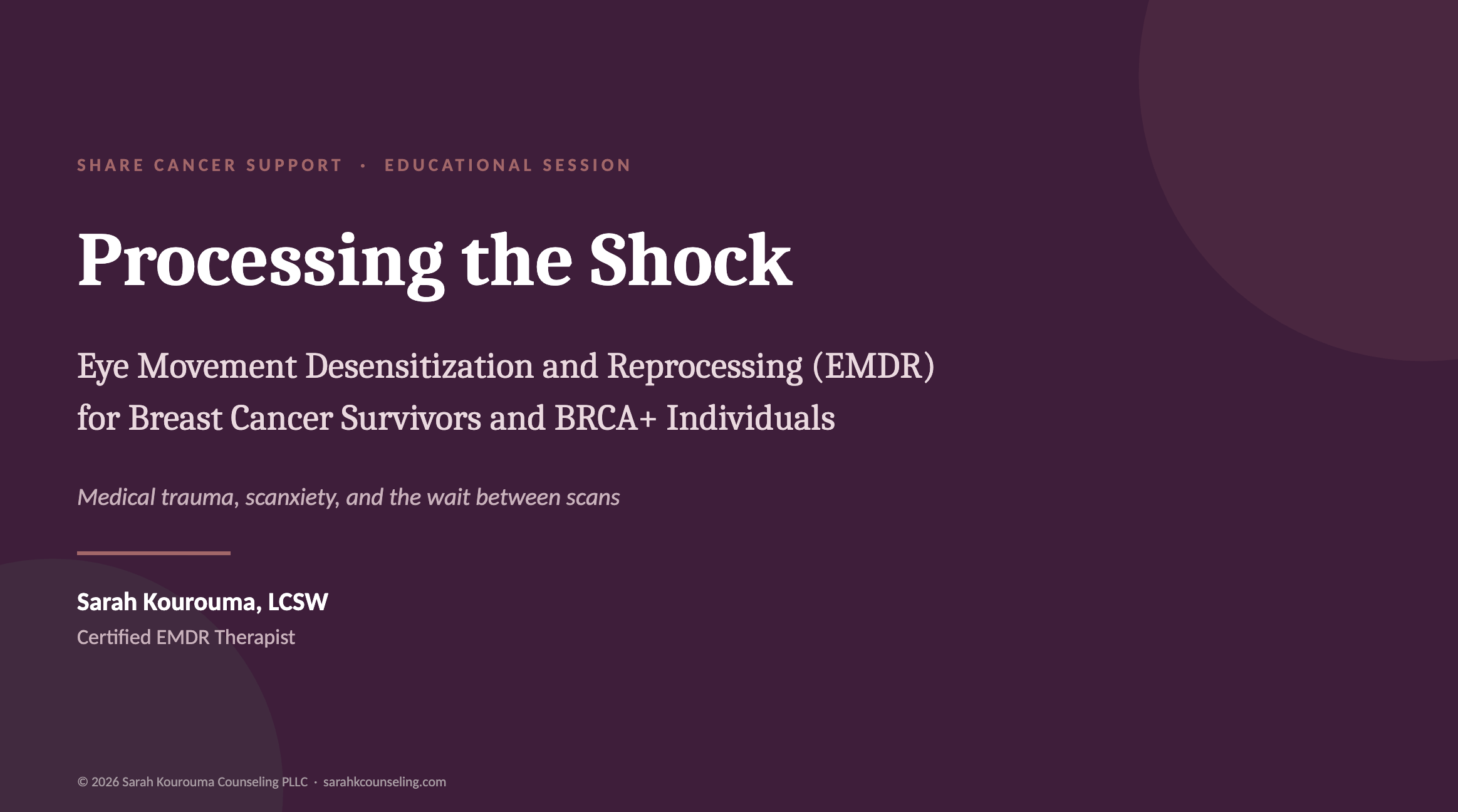 SHARE CANCER SUPPORT · EDUCATIONAL SESSION

Processing the Shock

Eye Movement Desensitization and Reprocessing (EMDR) for Breast Cancer Survivors and BRCA+ Individuals

Medical trauma, scanxiety, and the wait between scans

Sarah Kourouma, LCSW
Certified EMDR Therapist

© 2026 Sarah Kourouma Counseling PLLC · sarahkcounseling.com